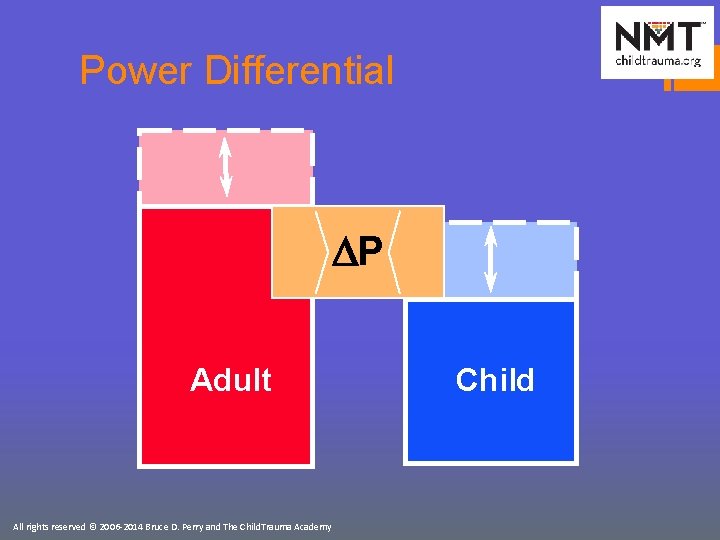 NMT™
childtrauma.org

Power Differential

$\Delta P$

Adult

Child

All rights reserved © 2006-2014 Bruce D. Perry and The ChildTrauma Academy